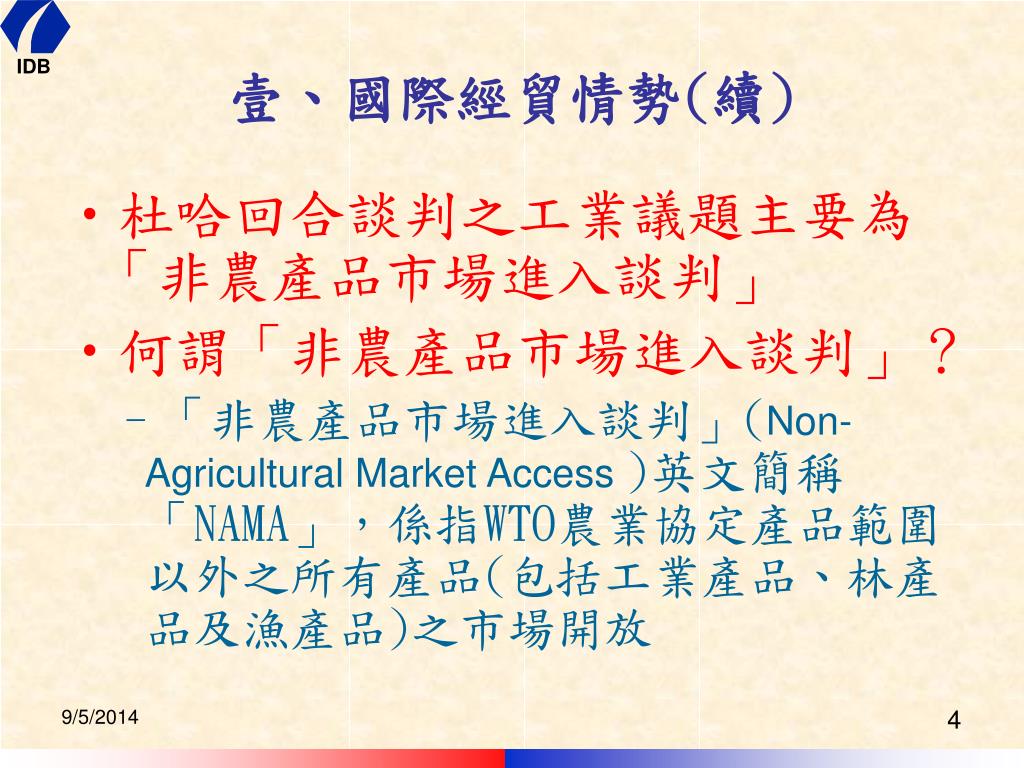 IDB

壹、國際經貿情勢(續)

• 杜哈回合談判之工業議題主要為「非農產品市場進入談判」

• 何謂「非農產品市場進入談判」?

– 「非農產品市場進入談判」(Non-Agricultural Market Access )英文簡稱「NAMA」,係指WTO農業協定產品範圍以外之所有產品(包括工業產品、林產品及漁產品)之市場開放

9/5/2014

4